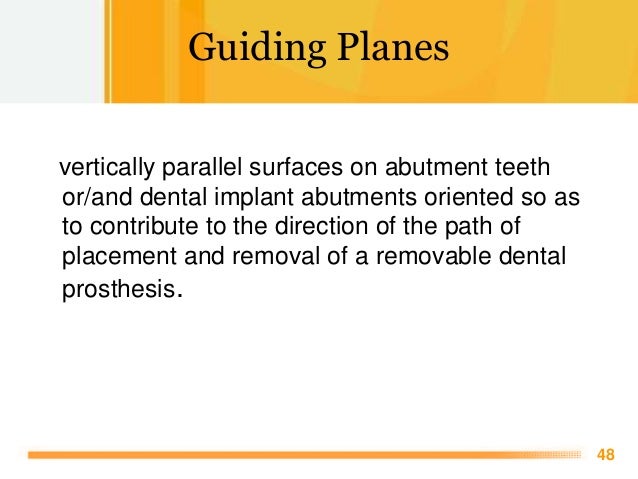 Guiding Planes

vertically parallel surfaces on abutment teeth or/and dental implant abutments oriented so as to contribute to the direction of the path of placement and removal of a removable dental prosthesis.

48